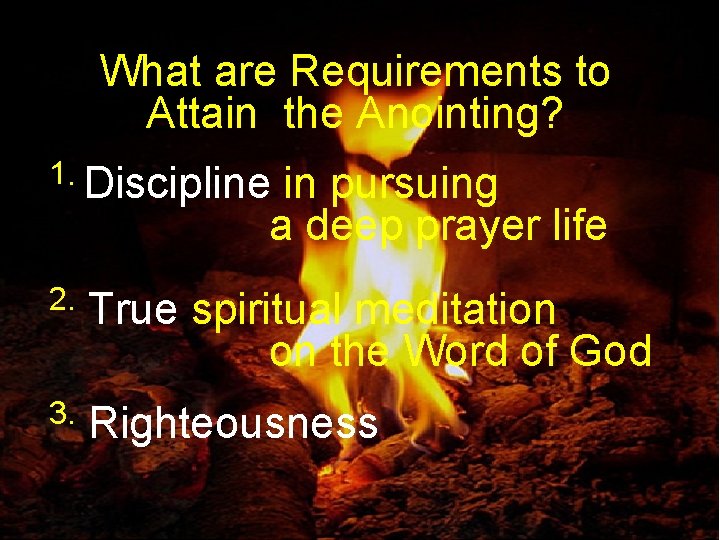 What are Requirements to Attain the Anointing?

1. Discipline in pursuing a deep prayer life

2. True spiritual meditation on the Word of God

3. Righteousness